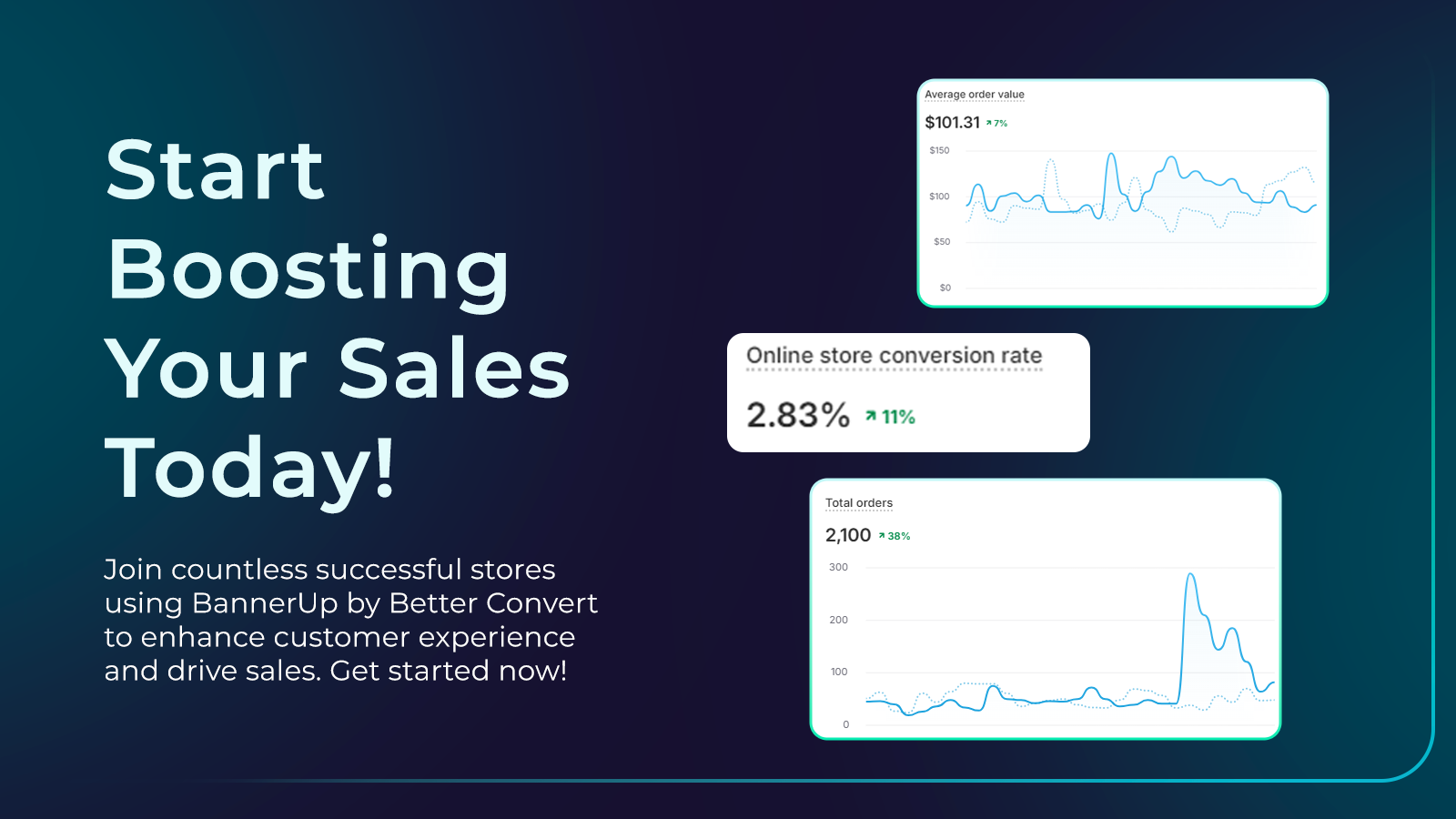 Start Boosting Your Sales Today!

Join countless successful stores using BannerUp by Better Convert to enhance customer experience and drive sales. Get started now!

Average order value

$101.31 ↗ 7%

$150

$100

$50

$0

Online store conversion rate

2.83% ↗ 11%

Total orders

2,100 ↗ 38%

300

200

100

0